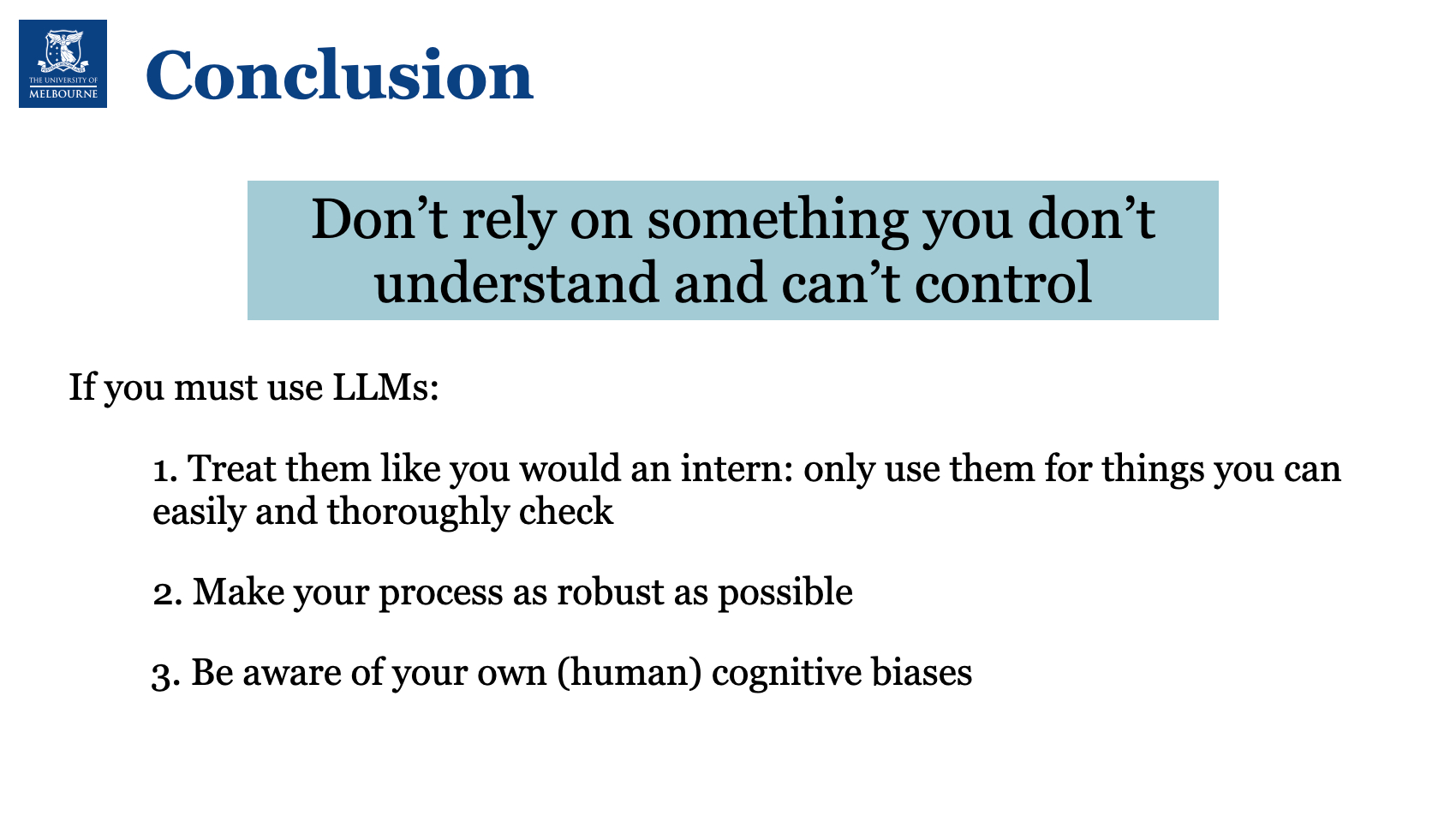 THE UNIVERSITY OF MELBOURNE

Conclusion

Don’t rely on something you don’t understand and can’t control

If you must use LLMs:

1. Treat them like you would an intern: only use them for things you can easily and thoroughly check

2. Make your process as robust as possible

3. Be aware of your own (human) cognitive biases